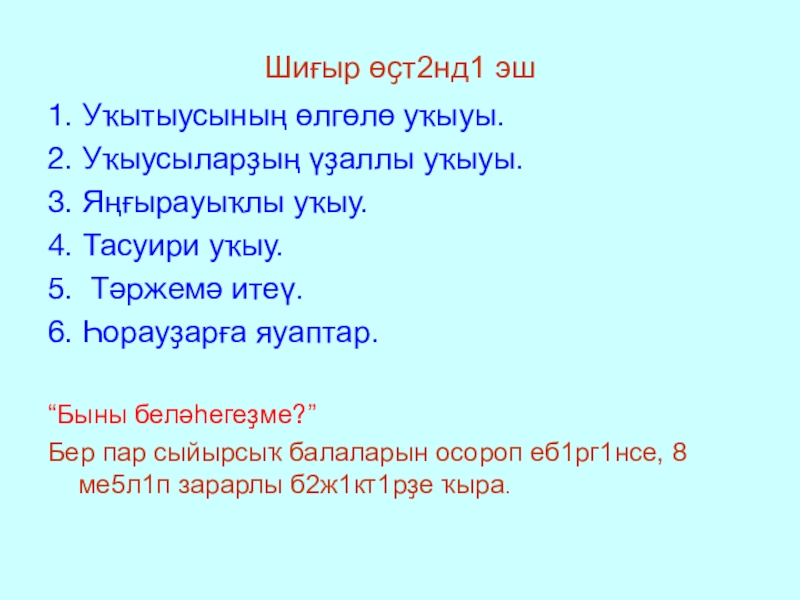 Шиғыр өҫт2нд1 эш

1. Уҡытыусының өлгөлө уҡыуы.
2. Уҡыусыларҙың үҙаллы уҡыуы.
3. Яңғырауыҡлы уҡыу.
4. Тасуири уҡыу.
5. Тәржемә итеү.
6. Һорауҙарға яуаптар.

“Быны беләһегеҙме?”

Бер пар сыйырсыҡ балаларын осороп еб1рг1нсе, 8 ме5л1п зарарлы б2ж1кт1рҙе ҡыра.